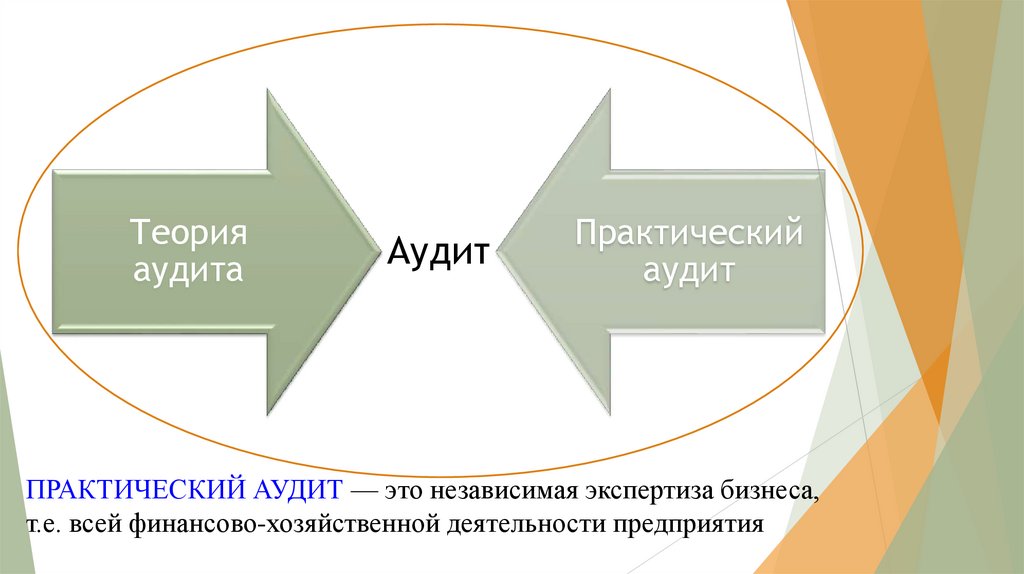 Теория аудита

Аудит

Практический аудит

ПРАКТИЧЕСКИЙ АУДИТ — это независимая экспертиза бизнеса, т.е. всей финансово-хозяйственной деятельности предприятия